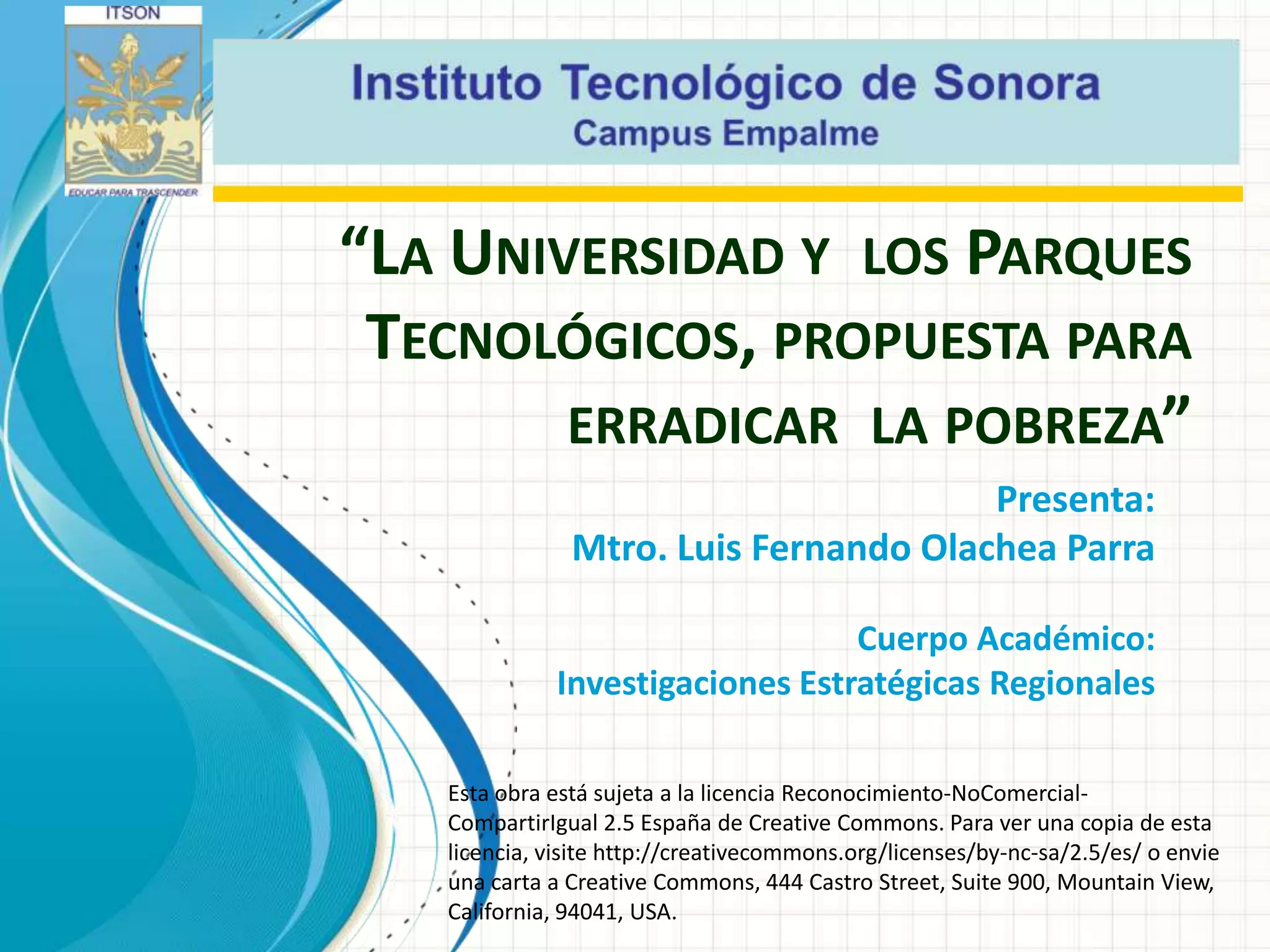 ITSON

EDUCAR PARA TRASCENDER

Instituto Tecnológico de Sonora
Campus Empalme

“LA UNIVERSIDAD Y LOS PARQUES TECNOLÓGICOS, PROPUESTA PARA ERRADICAR LA POBREZA”

Presenta:
Mtro. Luis Fernando Olachea Parra

Cuerpo Académico:
Investigaciones Estratégicas Regionales

Esta obra está sujeta a la licencia Reconocimiento-NoComercial-CompartirIgual 2.5 España de Creative Commons. Para ver una copia de esta licencia, visite http://creativecommons.org/licenses/by-nc-sa/2.5/es/ o envie una carta a Creative Commons, 444 Castro Street, Suite 900, Mountain View, California, 94041, USA.